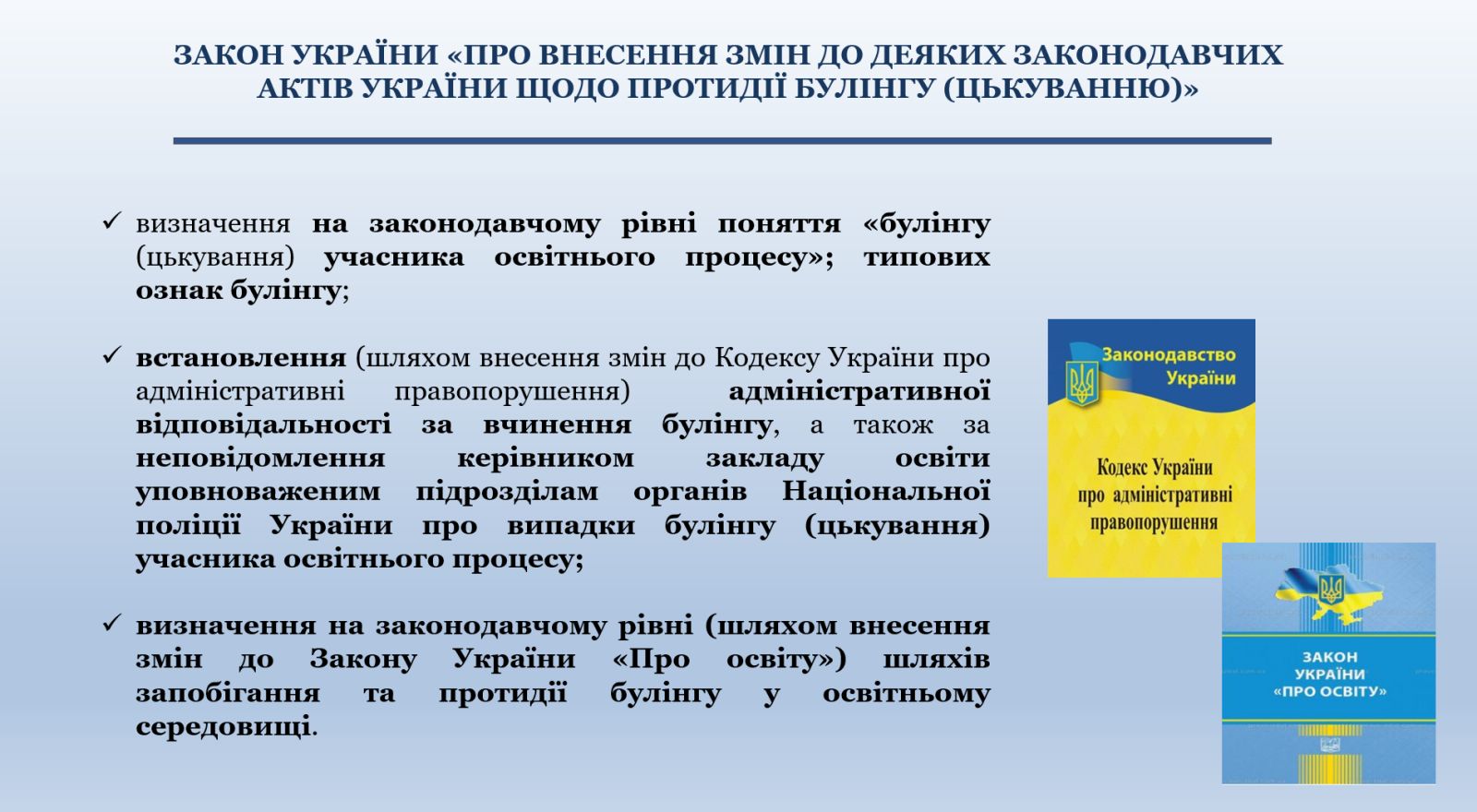 ЗАКОН УКРАЇНИ «ПРО ВНЕСЕННЯ ЗМІН ДО ДЕЯКИХ ЗАКОНОДАВЧИХ АКТІВ УКРАЇНИ ЩОДО ПРОТИДІЇ БУЛІНГУ (ЦЬКУВАННЮ)»

✓ визначення на законодавчому рівні поняття «булінгу (цькування) учасника освітнього процесу»; типових ознак булінгу;

✓ встановлення (шляхом внесення змін до Кодексу України про адміністративні правопорушення) адміністративної відповідальності за вчинення булінгу, а також за неповідомлення керівником закладу освіти уповноваженим підрозділам органів Національної поліції України про випадки булінгу (цькування) учасника освітнього процесу;

✓ визначення на законодавчому рівні (шляхом внесення змін до Закону України «Про освіту») шляхів запобігання та протидії булінгу у освітньому середовищі.

Законодавство України

Кодекс України про адміністративні правопорушення

ЗАКОН УКРАЇНИ «ПРО ОСВІТУ»